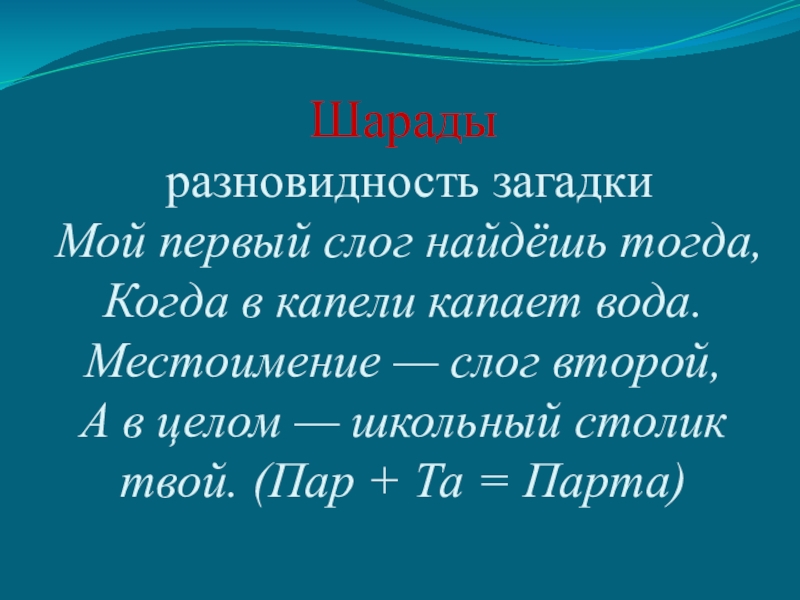 Шарады
разновидность загадки
Мой первый слог найдёшь тогда,
Когда в капели капает вода.
Местоимение — слог второй,
А в целом — школьный столик твой. (Пар + Та = Парта)